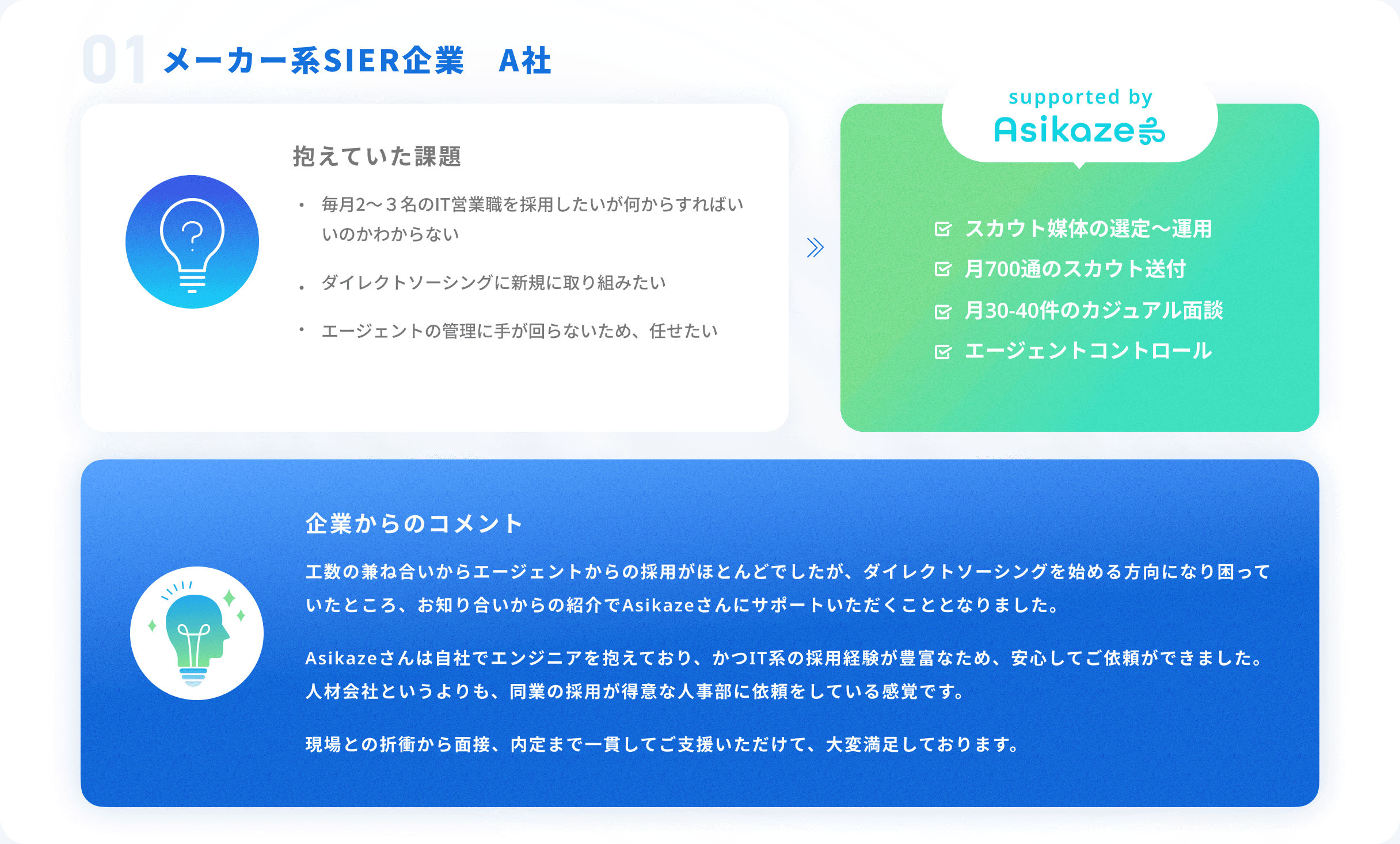 01 メーカー系SIER企業　A社

抱えていた課題

・毎月2〜３名のIT営業職を採用したいが何からすればいいのかわからない

・ダイレクトソーシングに新規に取り組みたい

・エージェントの管理に手が回らないため、任せたい

supported by
Asikaze

スカウト媒体の選定〜運用
月700通のスカウト送付
月30-40件のカジュアル面談
エージェントコントロール

企業からのコメント

工数の兼ね合いからエージェントからの採用がほとんどでしたが、ダイレクトソーシングを始める方向になり困っていたところ、お知り合いからの紹介でAsikazeさんにサポートいただくこととなりました。

Asikazeさんは自社でエンジニアを抱えており、かつIT系の採用経験が豊富なため、安心してご依頼ができました。人材会社というよりも、同業の採用が得意な人事部に依頼をしている感覚です。

現場との折衝から面接、内定まで一貫してご支援いただけて、大変満足しております。